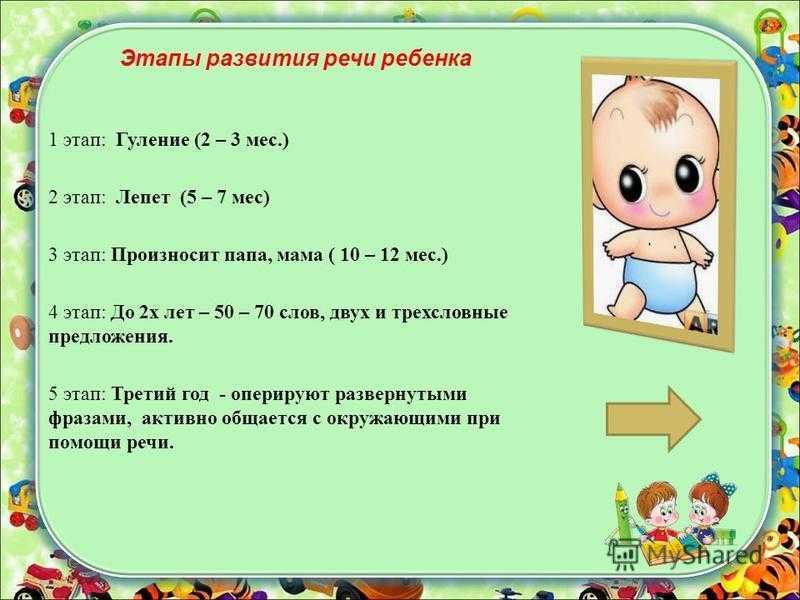 Этапы развития речи ребенка

1 этап: Гуление (2 – 3 мес.)

2 этап: Лепет (5 – 7 мес)

3 этап: Произносит папа, мама ( 10 – 12 мес.)

4 этап: До 2х лет – 50 – 70 слов, двух и трехсловные предложения.

5 этап: Третий год - оперируют развернутыми фразами, активно общается с окружающими при помощи речи.

AR

MyShared